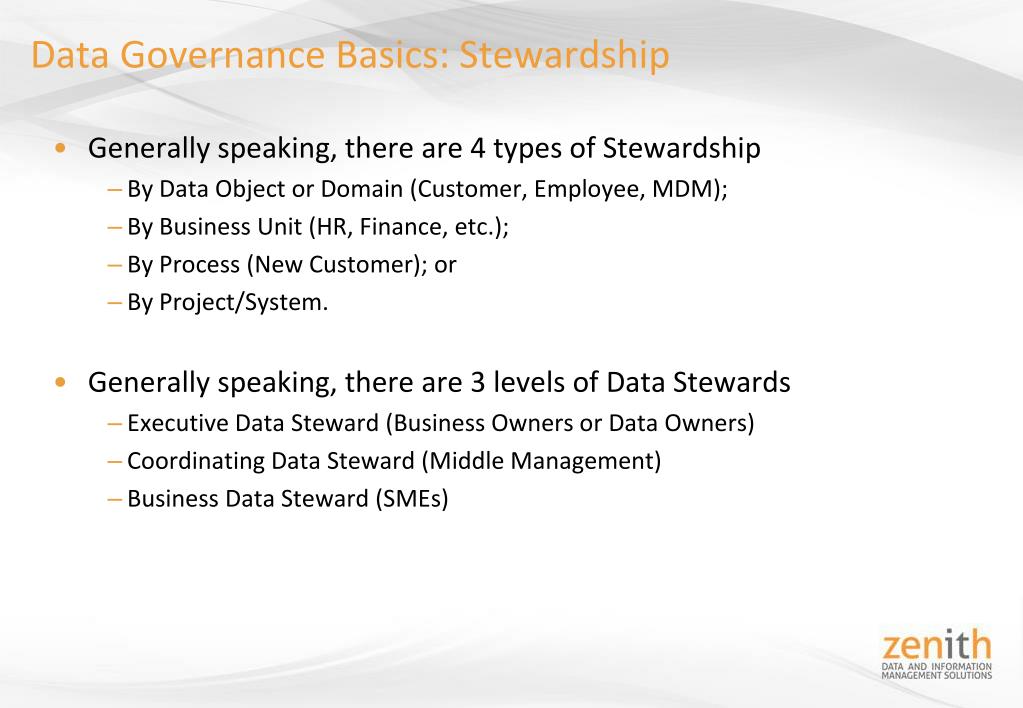 Data Governance Basics: Stewardship

• Generally speaking, there are 4 types of Stewardship
– By Data Object or Domain (Customer, Employee, MDM);
– By Business Unit (HR, Finance, etc.);
– By Process (New Customer); or
– By Project/System.

• Generally speaking, there are 3 levels of Data Stewards
– Executive Data Steward (Business Owners or Data Owners)
– Coordinating Data Steward (Middle Management)
– Business Data Steward (SMEs)

zenith
DATA AND INFORMATION MANAGEMENT SOLUTIONS